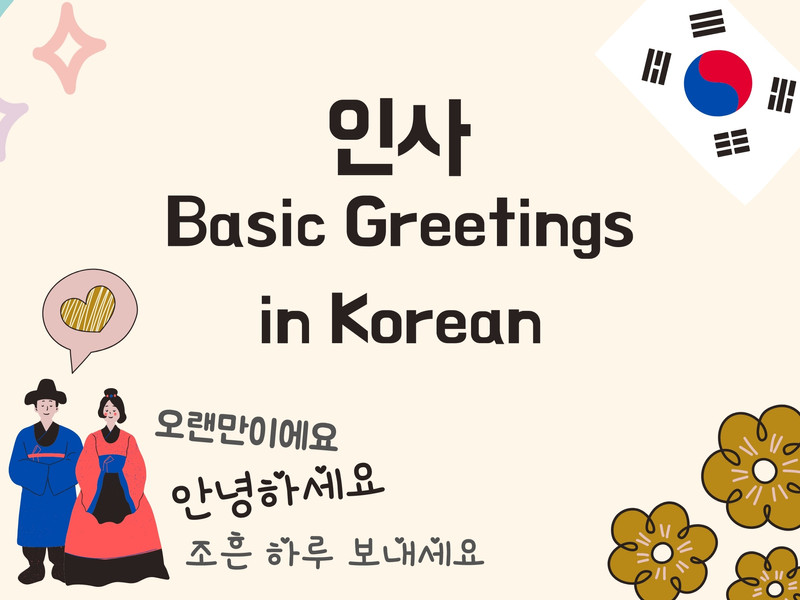 인사
Basic Greetings in Korean

오랜만이에요
안녕하세요
조흔 하루 보내세요